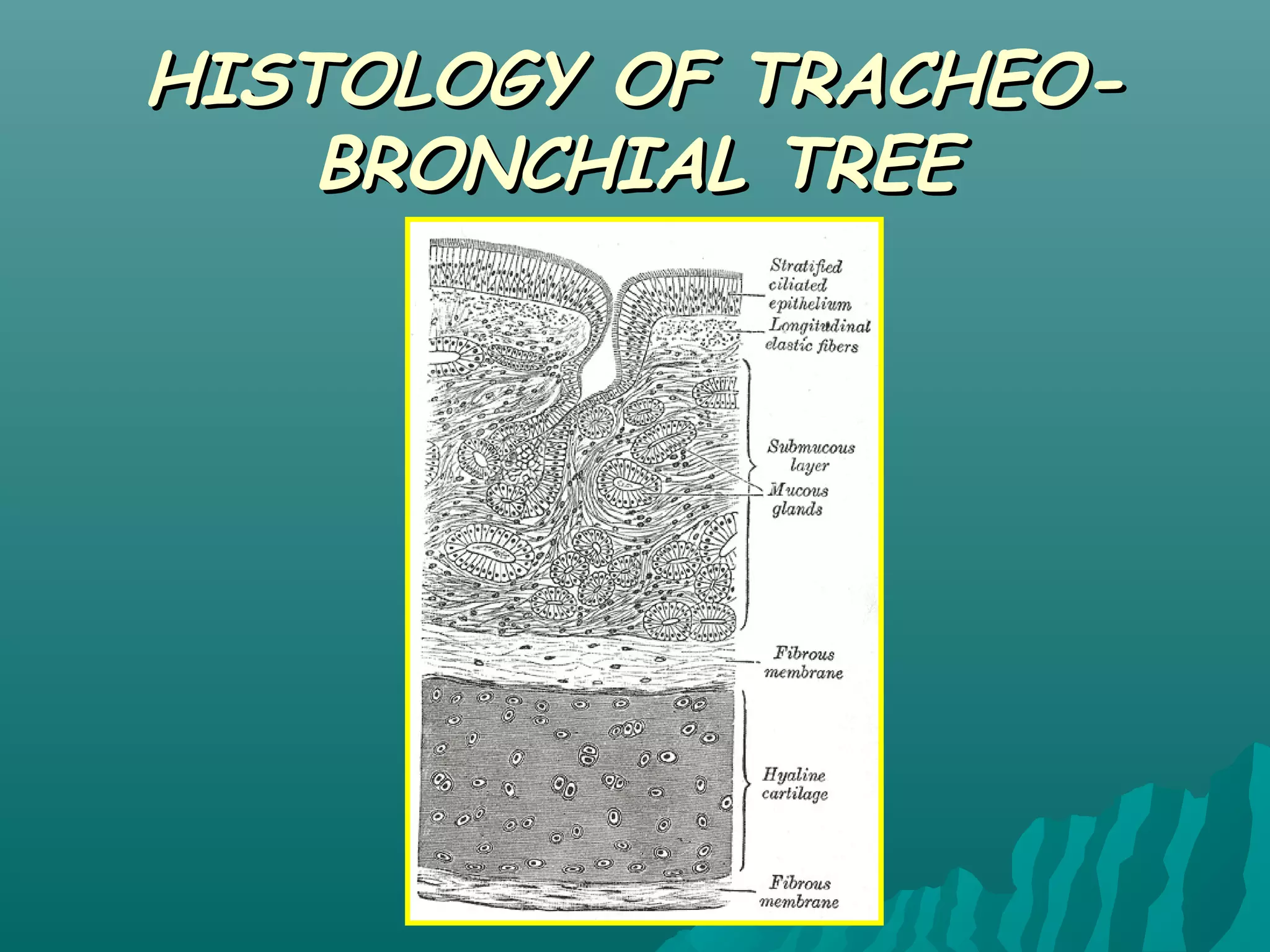 HISTOLOGY OF TRACHEO-BRONCHIAL TREE

Stratified ciliated epithelium

Longitudinal elastic fibers

Submucous layer

Mucous glands

Fibrous membrane

Hyaline cartilage

Fibrous membrane